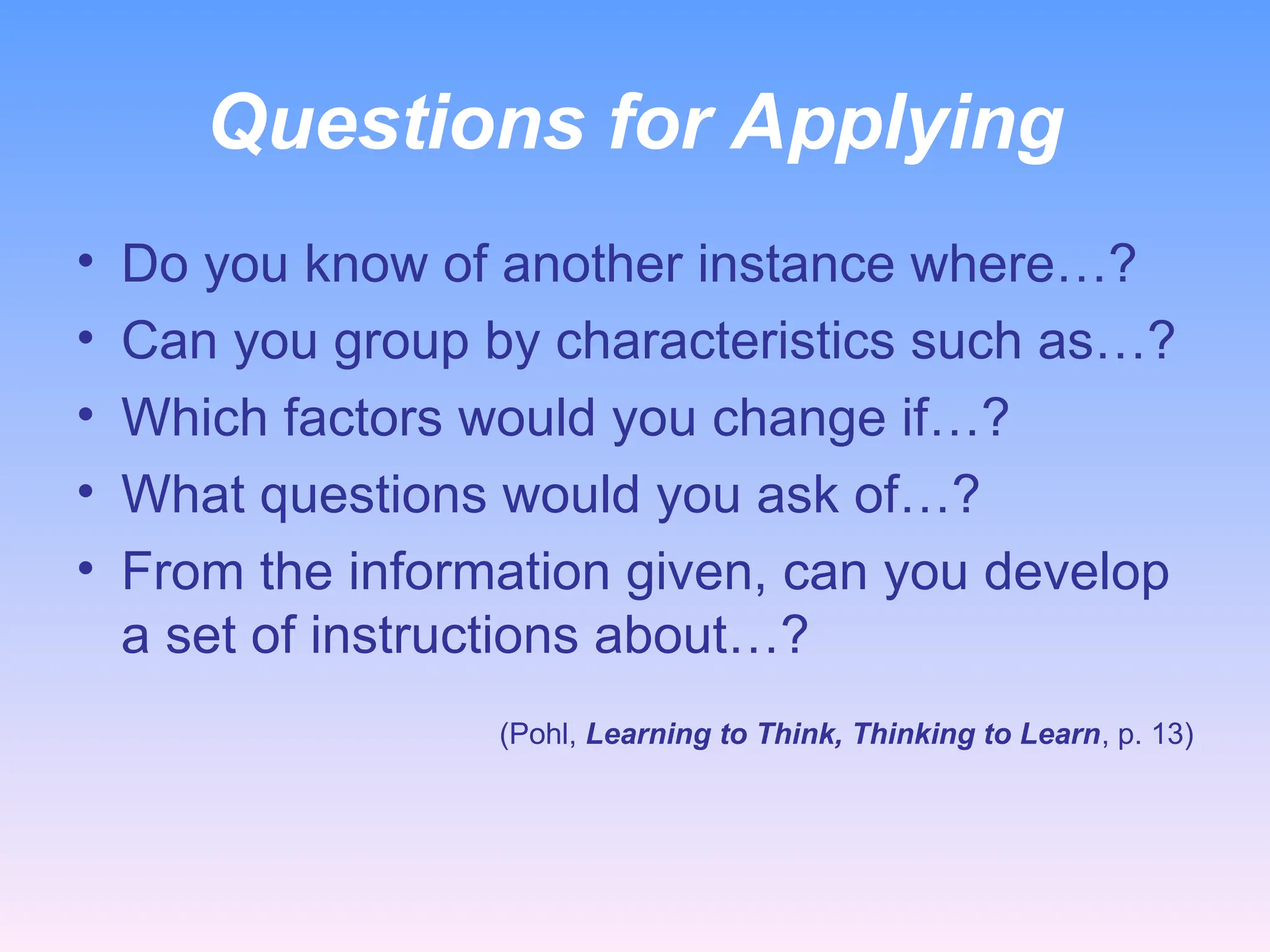 Questions for Applying

• Do you know of another instance where…?
• Can you group by characteristics such as…?
• Which factors would you change if…?
• What questions would you ask of…?
• From the information given, can you develop a set of instructions about…?

(Pohl, Learning to Think, Thinking to Learn, p. 13)